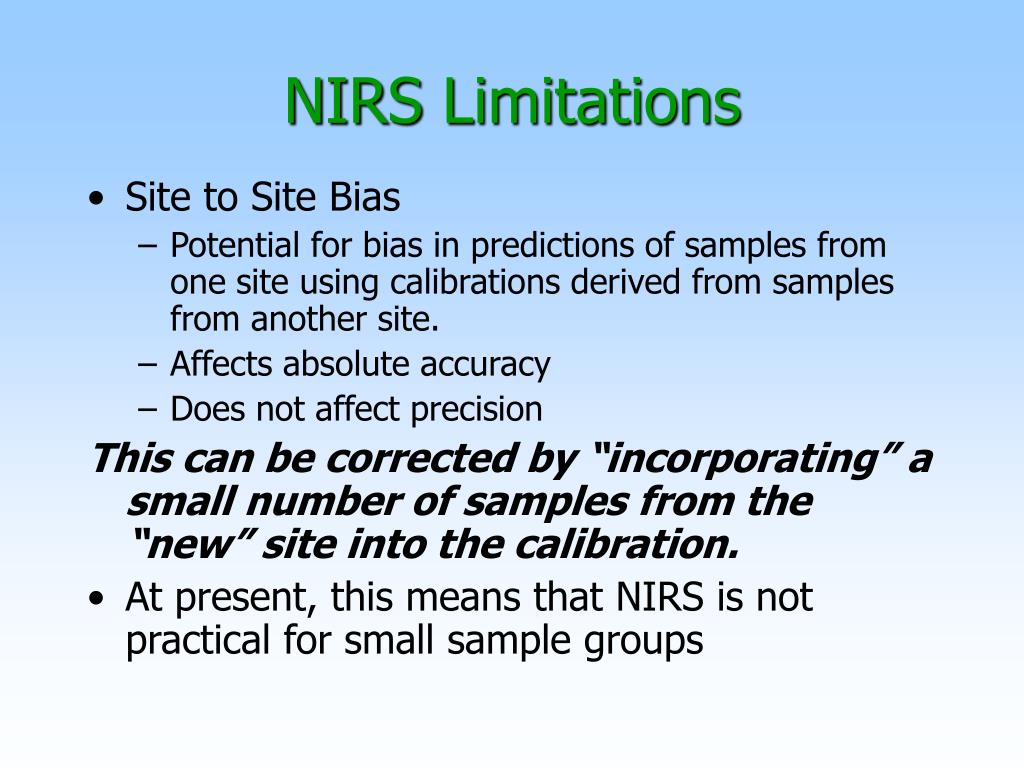 NIRS Limitations

• Site to Site Bias
– Potential for bias in predictions of samples from one site using calibrations derived from samples from another site.
– Affects absolute accuracy
– Does not affect precision

This can be corrected by “incorporating” a small number of samples from the “new” site into the calibration.

• At present, this means that NIRS is not practical for small sample groups